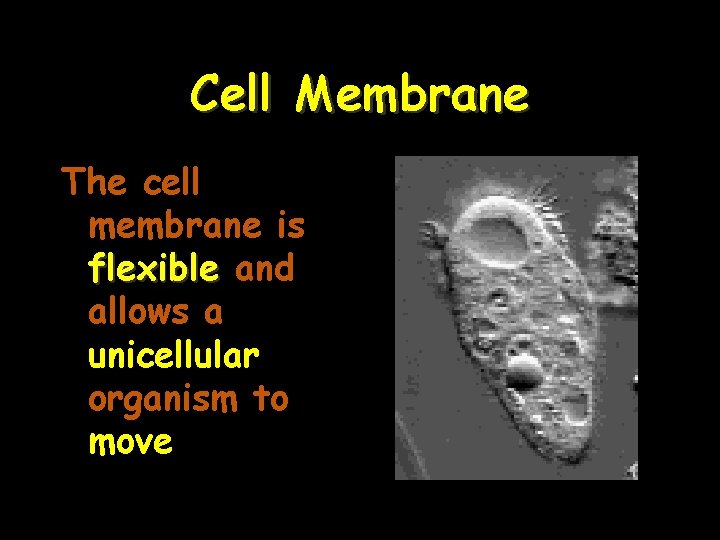 Cell Membrane

The cell membrane is flexible and allows a unicellular organism to move